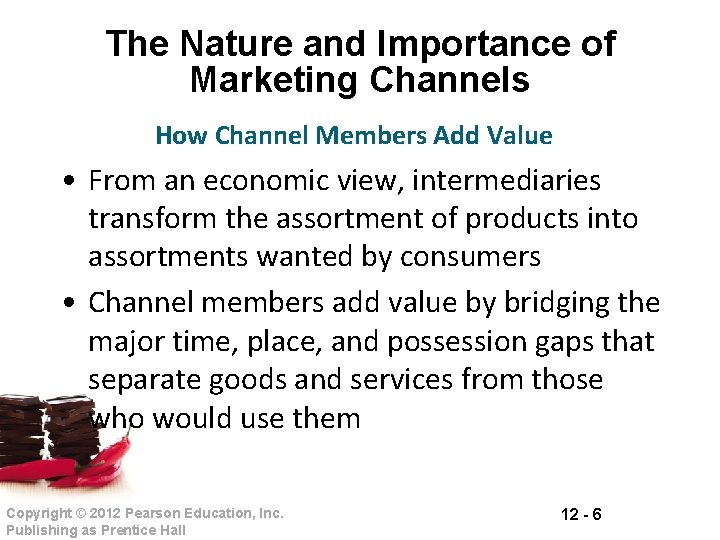 The Nature and Importance of Marketing Channels

How Channel Members Add Value

• From an economic view, intermediaries transform the assortment of products into assortments wanted by consumers

• Channel members add value by bridging the major time, place, and possession gaps that separate goods and services from those who would use them

Copyright © 2012 Pearson Education, Inc. Publishing as Prentice Hall

12 - 6